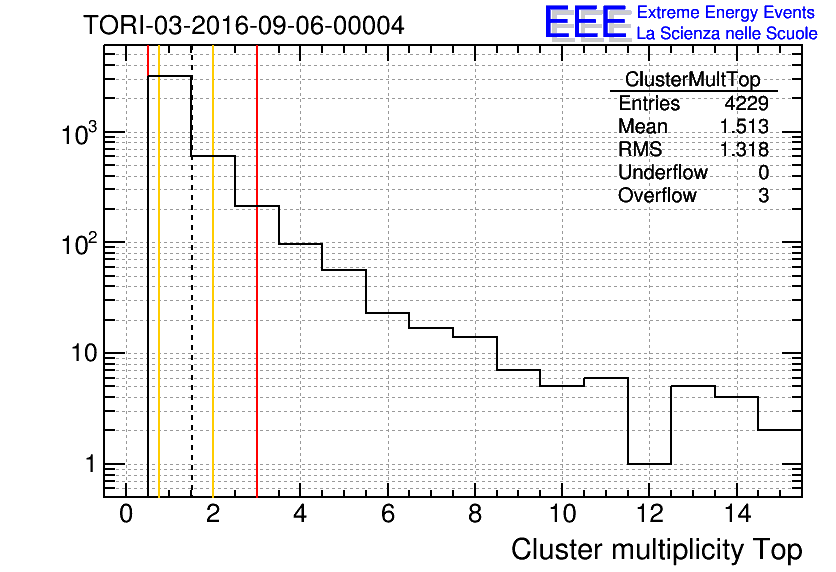 TORI-03-2016-09-06-00004

EEE Extreme Energy Events
La Scienza nelle Scuole

| ClusterMultTop | |
|---|---|
| Entries | 4229 |
| Mean | 1.513 |
| RMS | 1.318 |
| Underflow | 0 |
| Overflow | 3 |

$10^3$
$10^2$
10
1

0 2 4 6 8 10 12 14

Cluster multiplicity Top